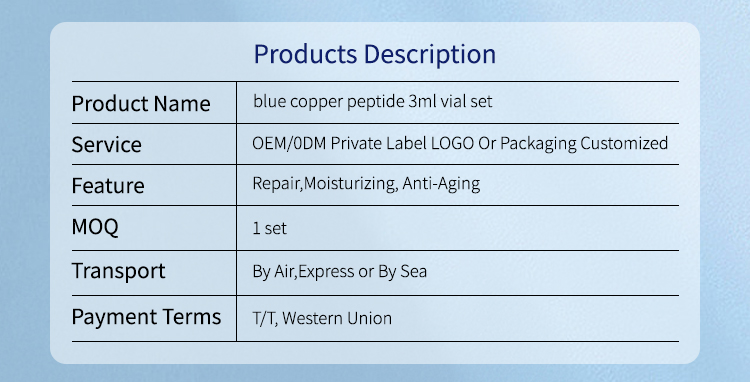 Products Description

| Product Name | blue copper peptide 3ml vial set |
|---|---|
| Service | OEM/0DM Private Label LOGO Or Packaging Customized |
| Feature | Repair,Moisturizing, Anti-Aging |
| MOQ | 1 set |
| Transport | By Air,Express or By Sea |
| Payment Terms | T/T, Western Union |